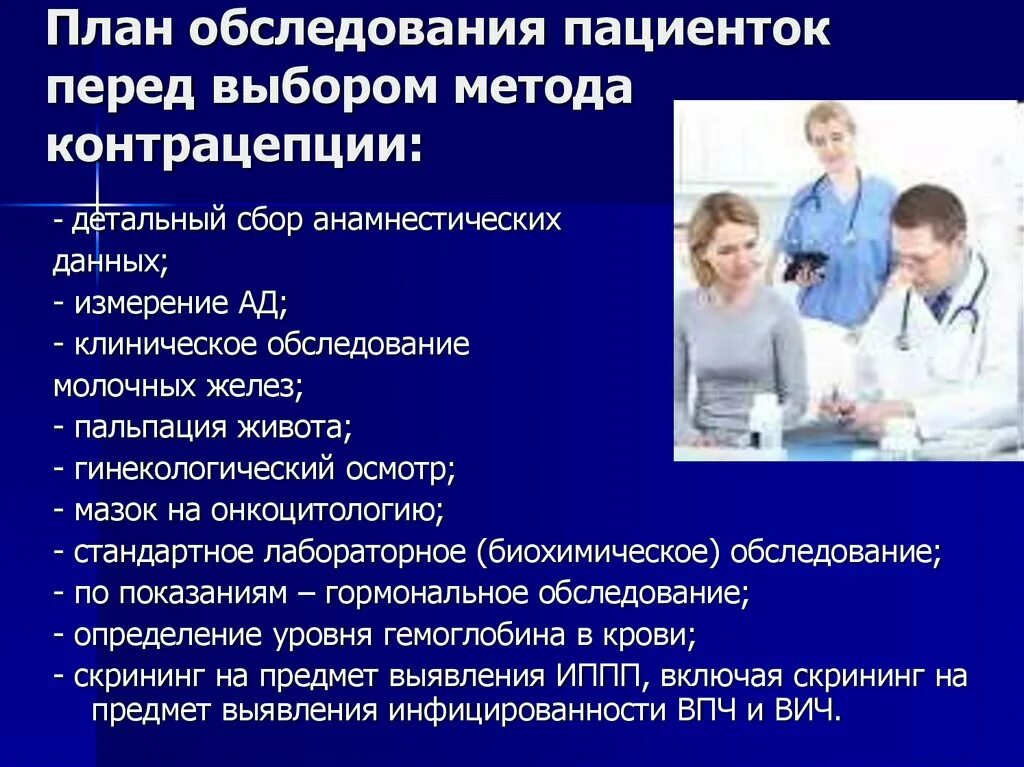 План обследования пациенток перед выбором метода контрацепции:

- детальный сбор анамнестических данных;
- измерение АД;
- клиническое обследование молочных желез;
- пальпация живота;
- гинекологический осмотр;
- мазок на онкоцитологию;
- стандартное лабораторное (биохимическое) обследование;
- по показаниям – гормональное обследование;
- определение уровня гемоглобина в крови;
- скрининг на предмет выявления ИППП, включая скрининг на предмет выявления инфицированности ВПЧ и ВИЧ.